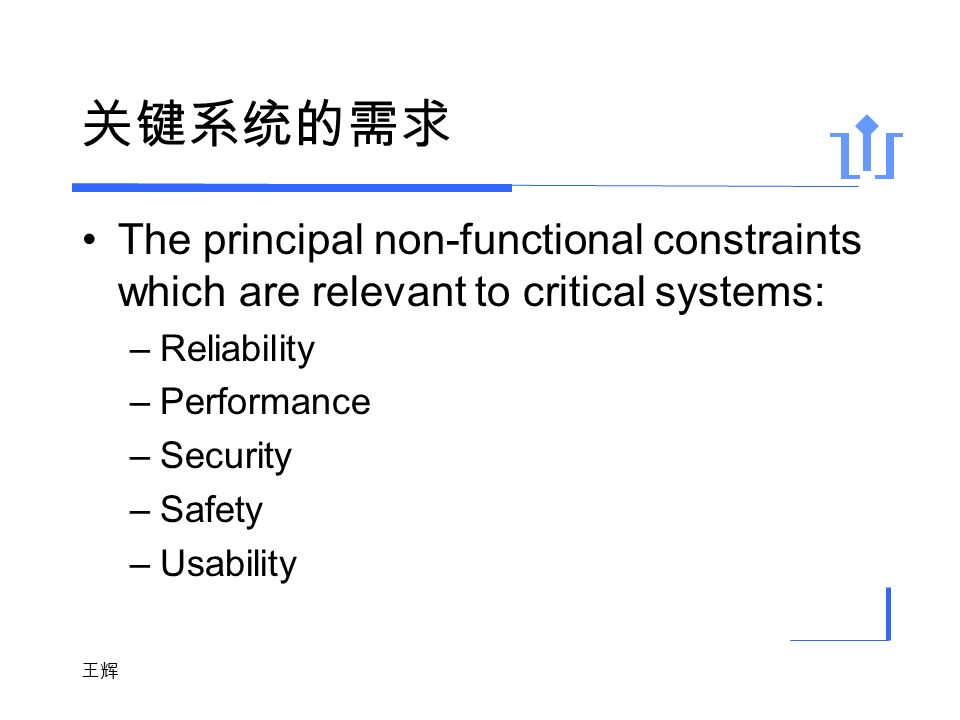 关键系统的需求

• The principal non-functional constraints which are relevant to critical systems:
– Reliability
– Performance
– Security
– Safety
– Usability

王辉